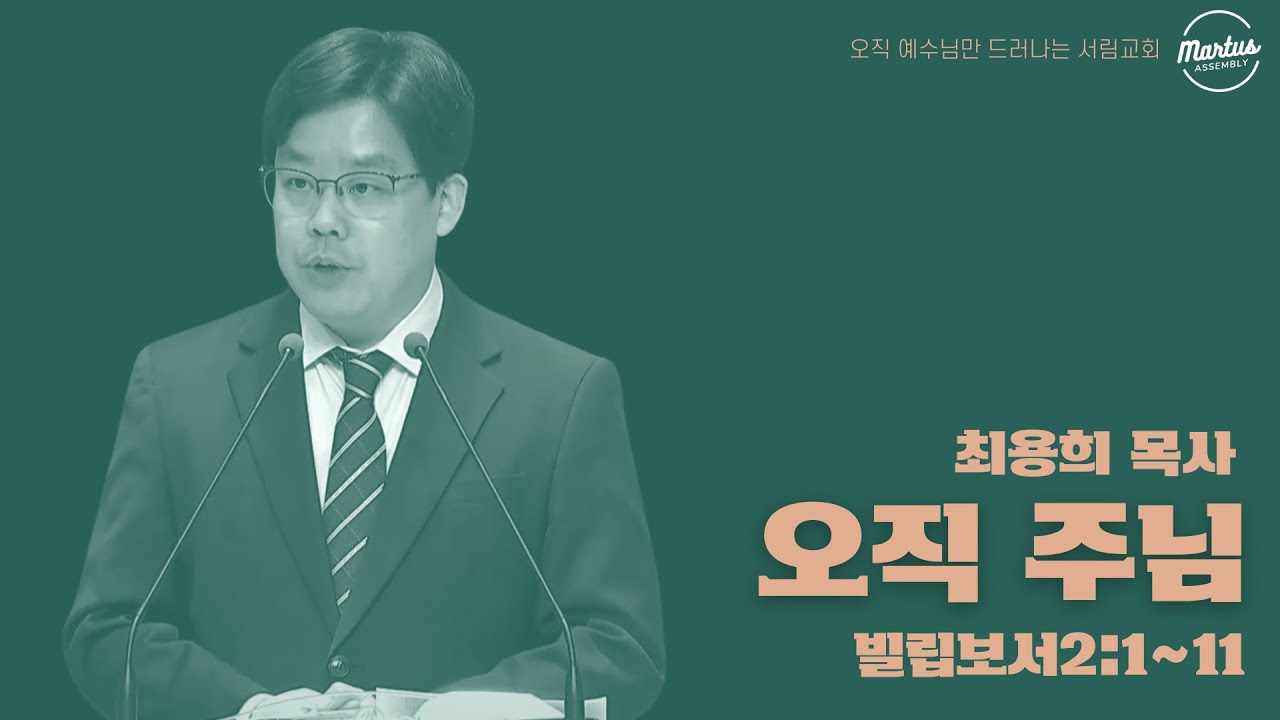 오직 예수님만 드러나는 서림교회

Martus
ASSEMBLY

최용희 목사

오직 주님

빌립보서2:1~11